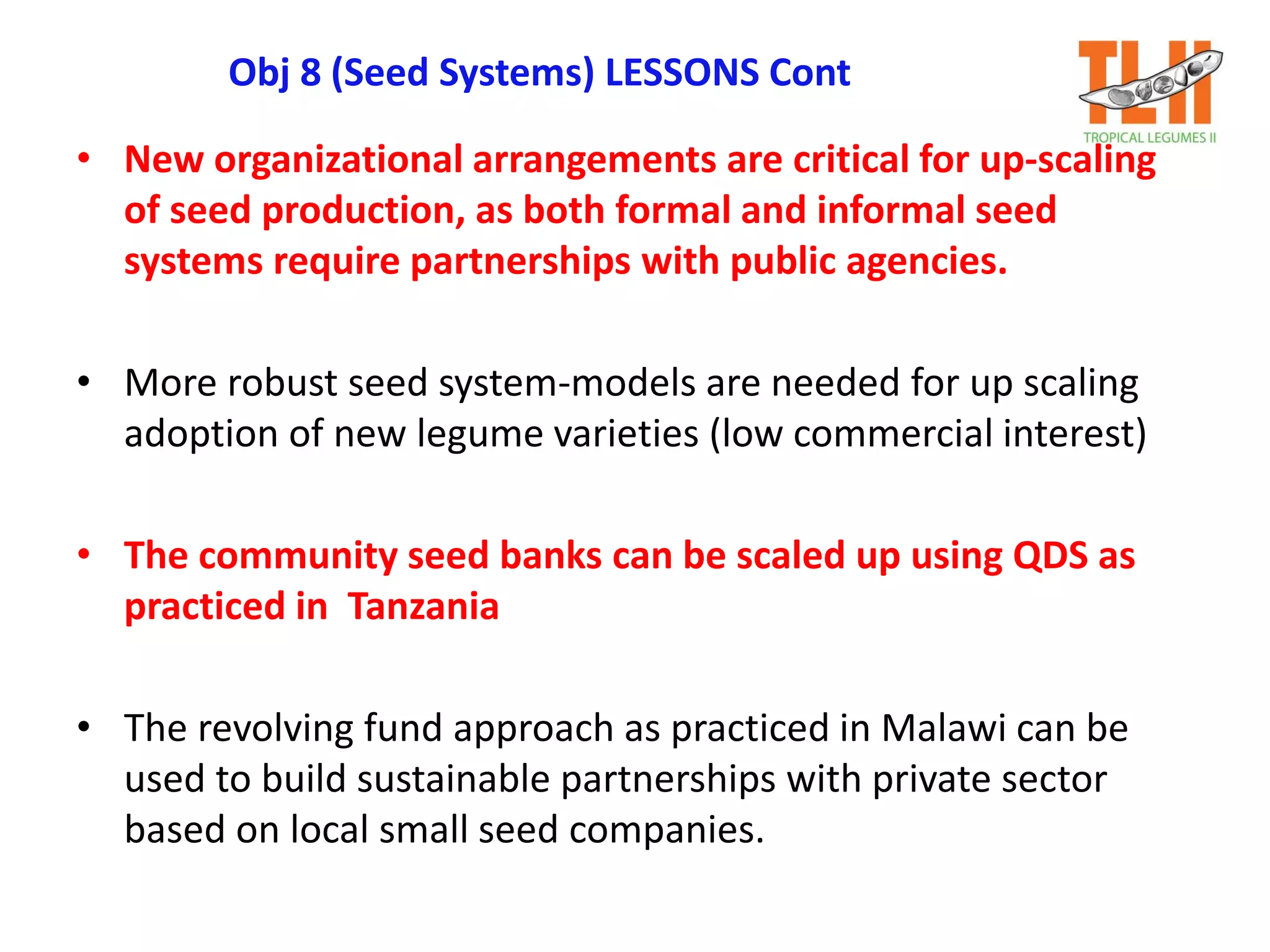 Obj 8 (Seed Systems) LESSONS Cont

TLII
TROPICAL LEGUMES II

• New organizational arrangements are critical for up-scaling of seed production, as both formal and informal seed systems require partnerships with public agencies.

• More robust seed system-models are needed for up scaling adoption of new legume varieties (low commercial interest)

• The community seed banks can be scaled up using QDS as practiced in Tanzania

• The revolving fund approach as practiced in Malawi can be used to build sustainable partnerships with private sector based on local small seed companies.